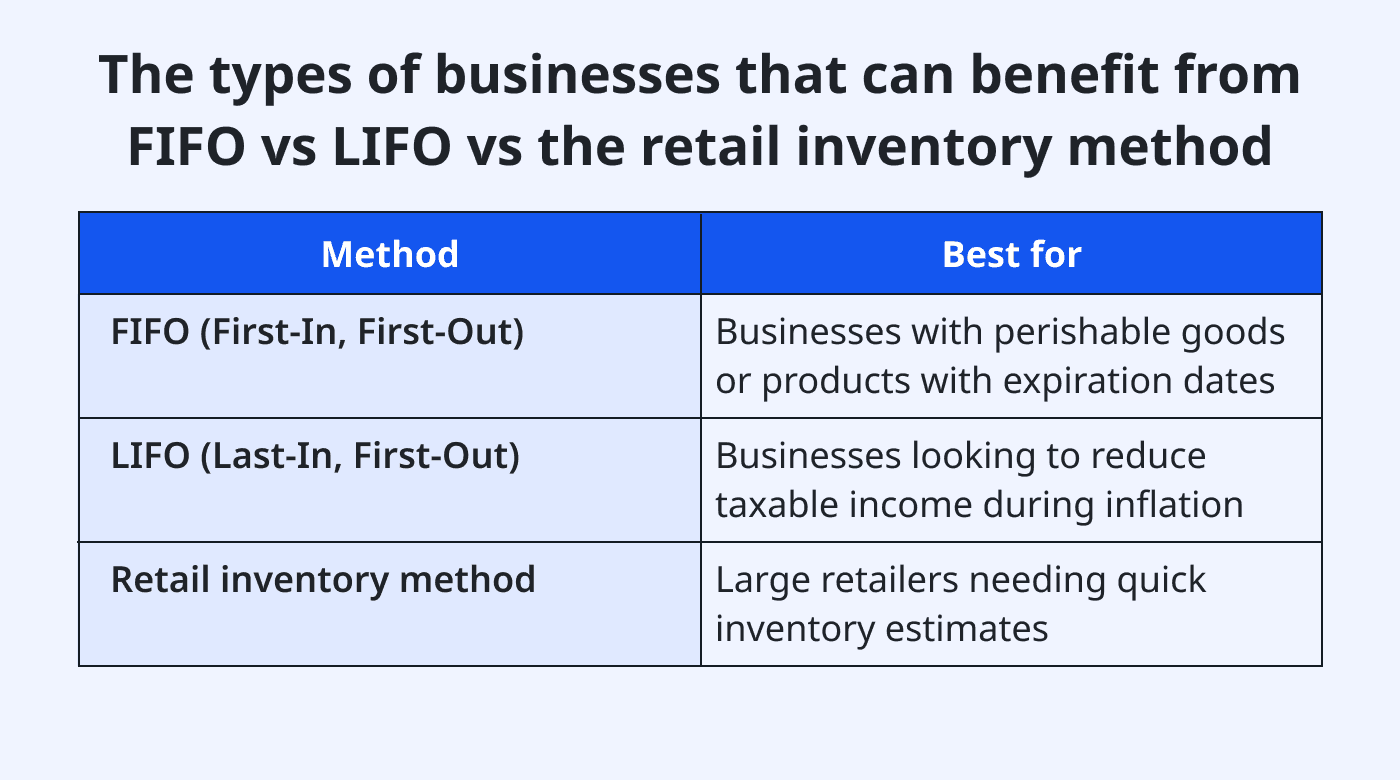 The types of businesses that can benefit from FIFO vs LIFO vs the retail inventory method

| Method | Best for |
|---|---|
| FIFO (First-In, First-Out) | Businesses with perishable goods or products with expiration dates |
| LIFO (Last-In, First-Out) | Businesses looking to reduce taxable income during inflation |
| Retail inventory method | Large retailers needing quick inventory estimates |